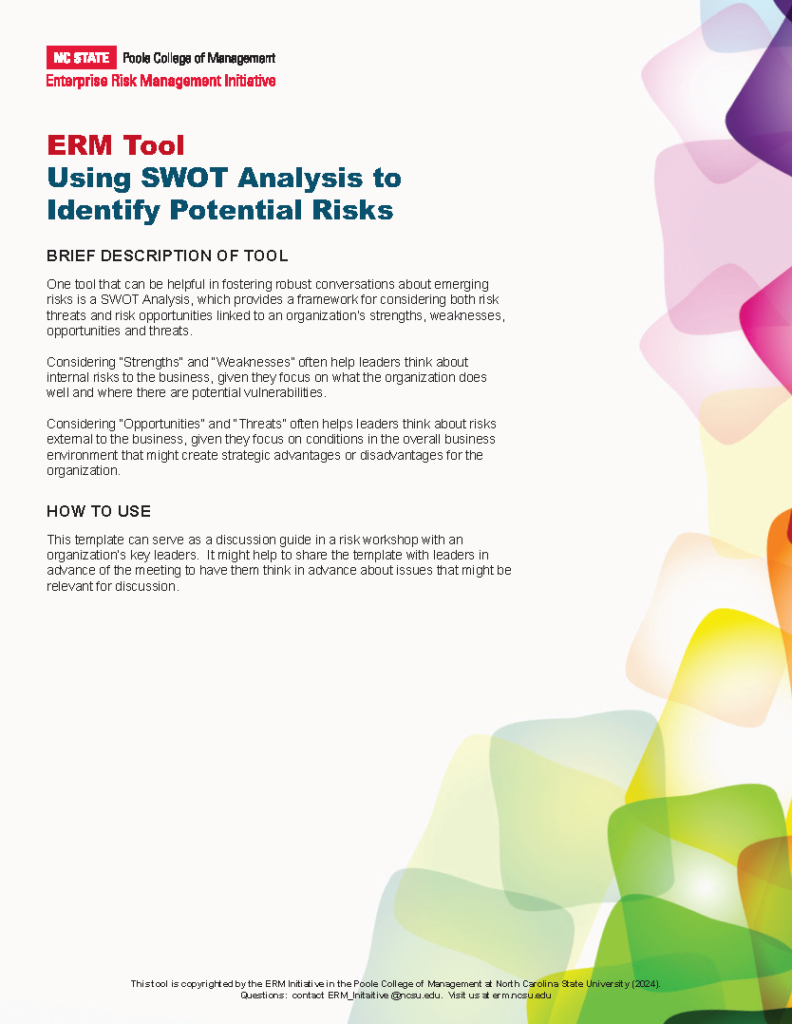 NC STATE Poole College of Management
Enterprise Risk Management Initiative

ERM Tool
Using SWOT Analysis to Identify Potential Risks

BRIEF DESCRIPTION OF TOOL

One tool that can be helpful in fostering robust conversations about emerging risks is a SWOT Analysis, which provides a framework for considering both risk threats and risk opportunities linked to an organization's strengths, weaknesses, opportunities and threats.

Considering "Strengths" and "Weaknesses" often help leaders think about internal risks to the business, given they focus on what the organization does well and where there are potential vulnerabilities.

Considering "Opportunities" and "Threats" often helps leaders think about risks external to the business, given they focus on conditions in the overall business environment that might create strategic advantages or disadvantages for the organization.

HOW TO USE

This template can serve as a discussion guide in a risk workshop with an organization's key leaders. It might help to share the template with leaders in advance of the meeting to have them think in advance about issues that might be relevant for discussion.

This tool is copyrighted by the ERM Initiative in the Poole College of Management at North Carolina State University (2024). Questions: contact ERM_Initaitive@ncsu.edu. Visit us at erm.ncsu.edu